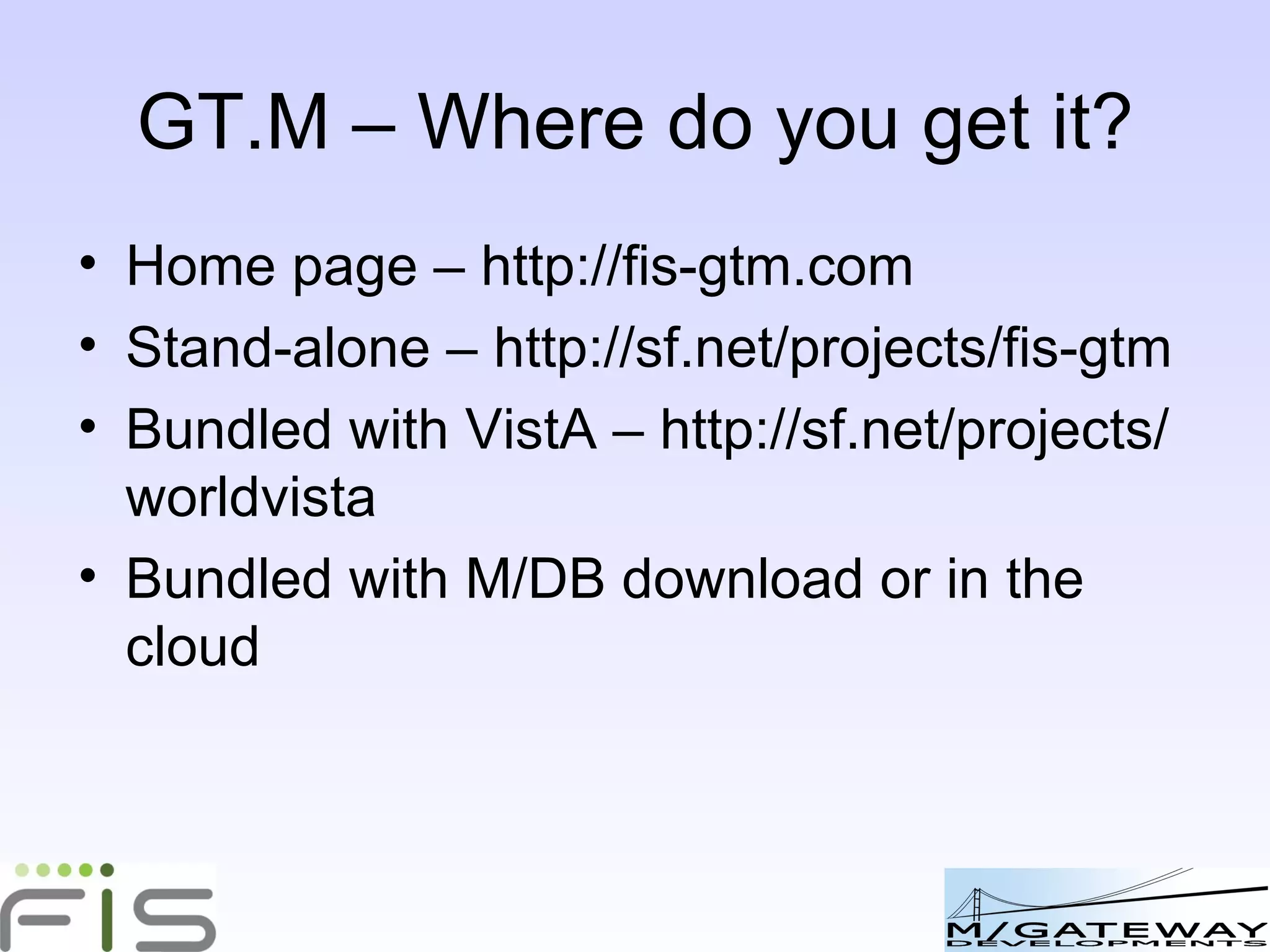 GT.M – Where do you get it?

• Home page – http://fis-gtm.com
• Stand-alone – http://sf.net/projects/fis-gtm
• Bundled with VistA – http://sf.net/projects/worldvista
• Bundled with M/DB download or in the cloud

FIS

M/GATEWAY DEVELOPMENTS